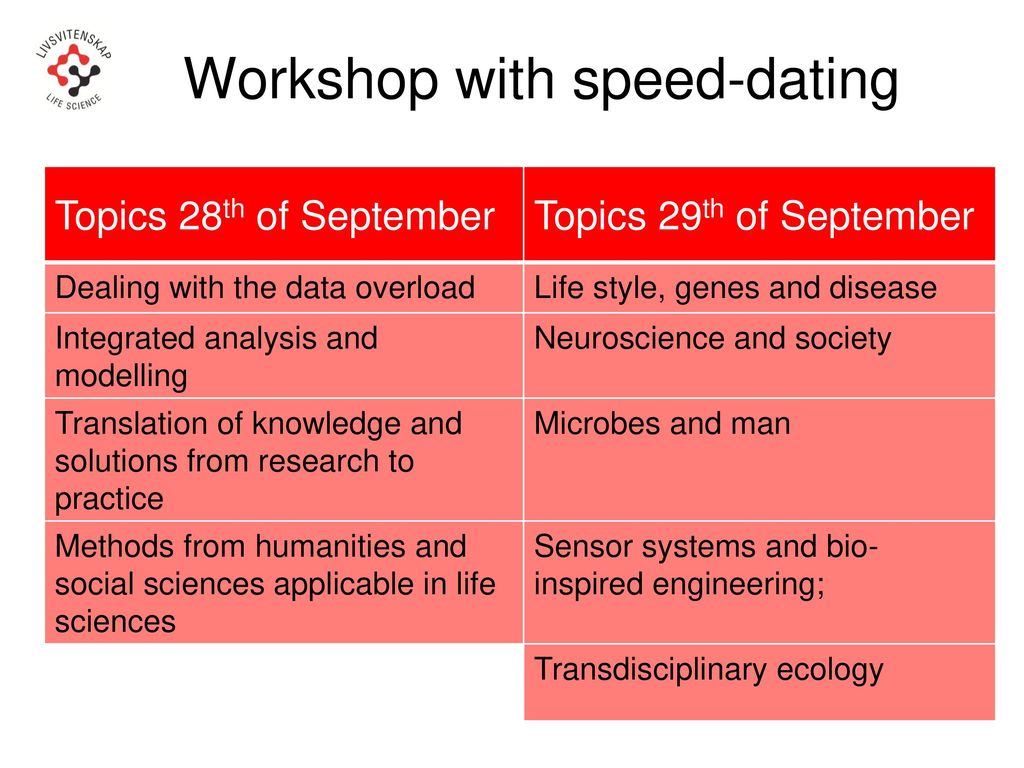 LIVSVITENSKAP
LIFE SCIENCE

Workshop with speed-dating

| Topics 28$^{th}$ of September | Topics 29$^{th}$ of September |
|---|---|
| Dealing with the data overload | Life style, genes and disease |
| Integrated analysis and modelling | Neuroscience and society |
| Translation of knowledge and solutions from research to practice | Microbes and man |
| Methods from humanities and social sciences applicable in life sciences | Sensor systems and bio-inspired engineering; |
| | Transdisciplinary ecology |